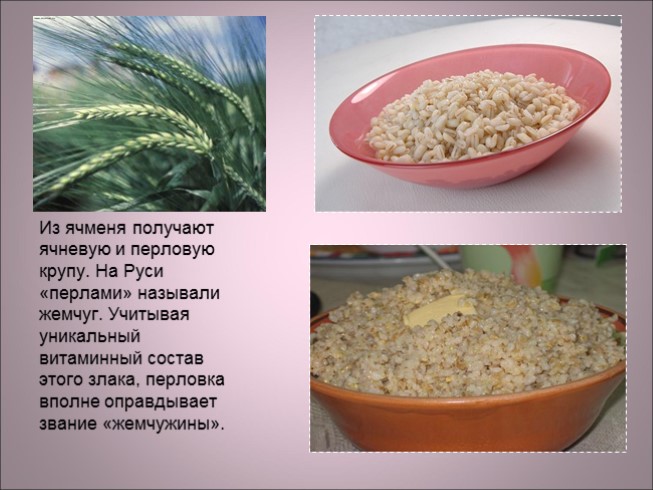 Из ячменя получают ячневую и перловую крупу. На Руси «перлами» называли жемчуг. Учитывая уникальный витаминный состав этого злака, перловка вполне оправдывает звание «жемчужины».